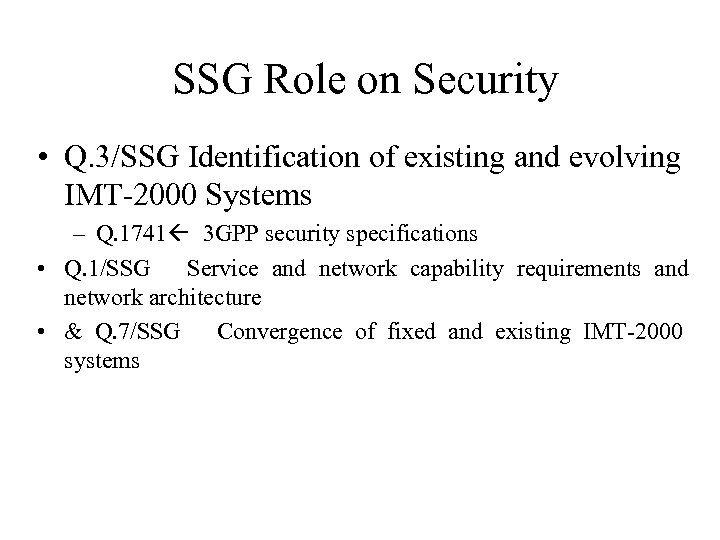 SSG Role on Security

• Q.3/SSG Identification of existing and evolving IMT-2000 Systems

– Q.1741← 3GPP security specifications

• Q.1/SSG Service and network capability requirements and network architecture

• & Q.7/SSG Convergence of fixed and existing IMT-2000 systems